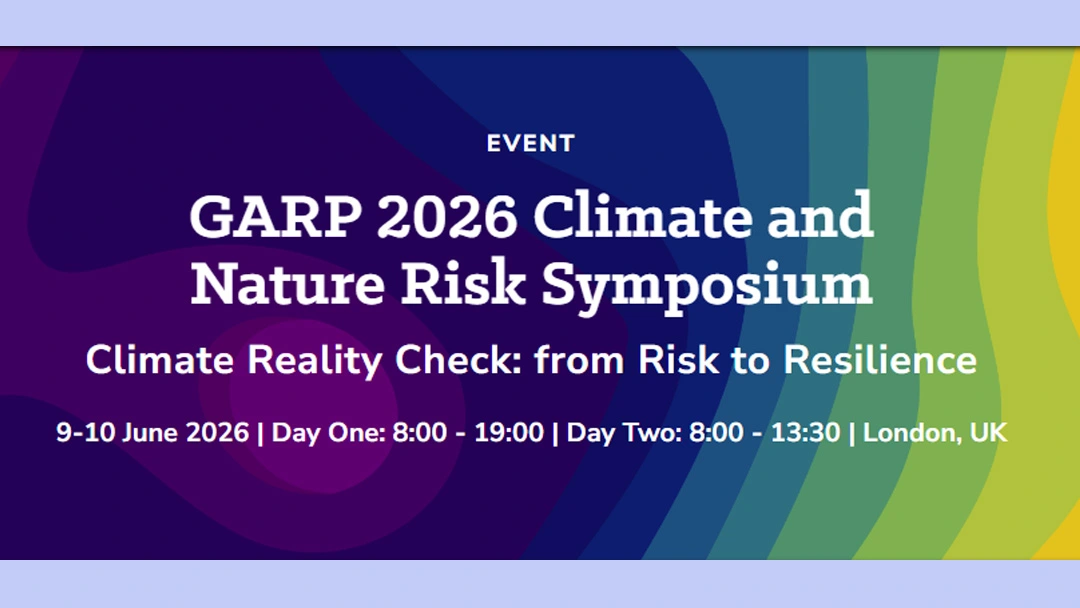 EVENT

GARP 2026 Climate and Nature Risk Symposium

Climate Reality Check: from Risk to Resilience

9-10 June 2026 | Day One: 8:00 - 19:00 | Day Two: 8:00 - 13:30 | London, UK